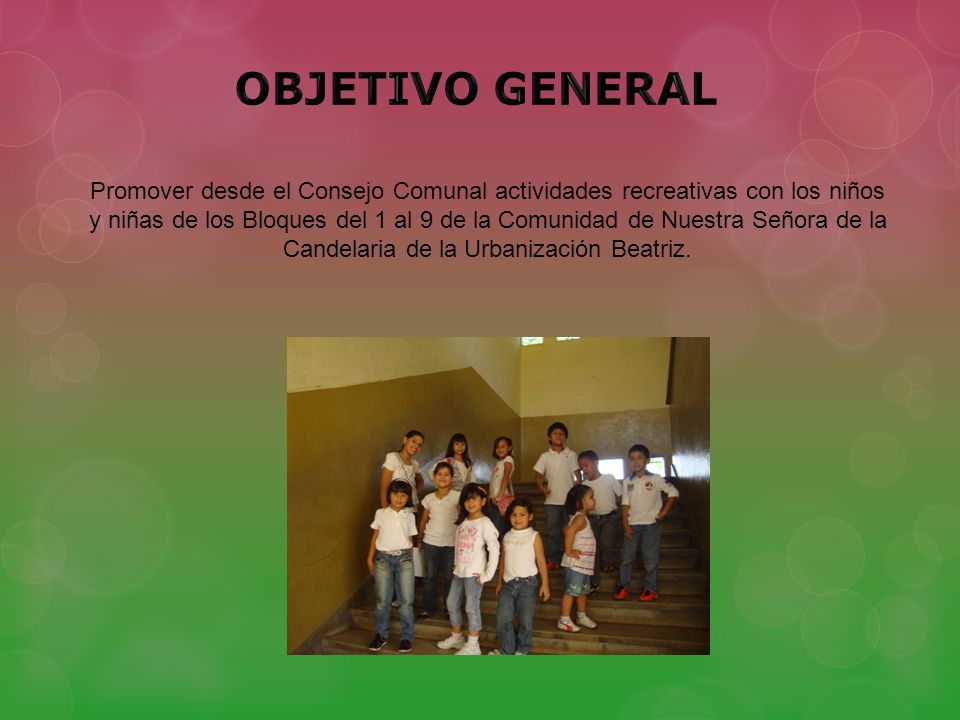 OBJETIVO GENERAL

Promover desde el Consejo Comunal actividades recreativas con los niños y niñas de los Bloques del 1 al 9 de la Comunidad de Nuestra Señora de la Candelaria de la Urbanización Beatriz.